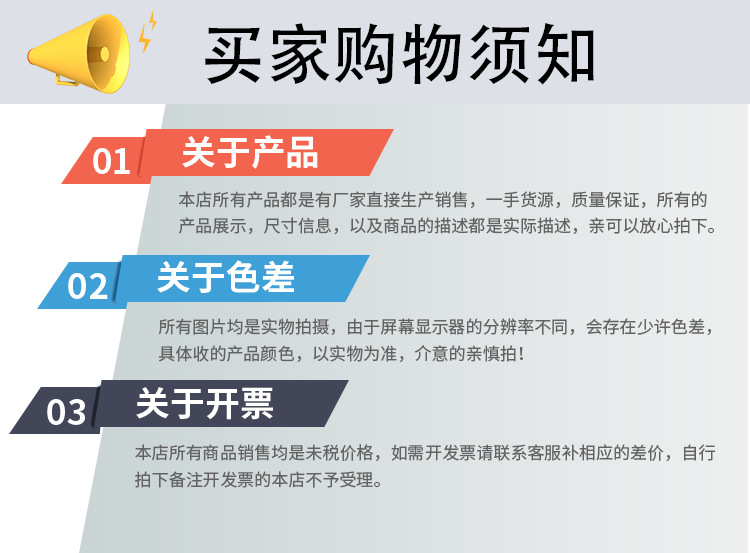 买家购物须知

01 关于产品

本店所有产品都是有厂家直接生产销售，一手货源，质量保证，所有的产品展示，尺寸信息，以及商品的描述都是实际描述，亲可以放心拍下。

02 关于色差

所有图片均是实物拍摄，由于屏幕显示器的分辨率不同，会存在少许色差，具体收的产品颜色，以实物为准，介意的亲慎拍！

03 关于开票

本店所有商品销售均是未税价格，如需开发票请联系客服补相应的差价，自行拍下备注开发票的本店不予受理。